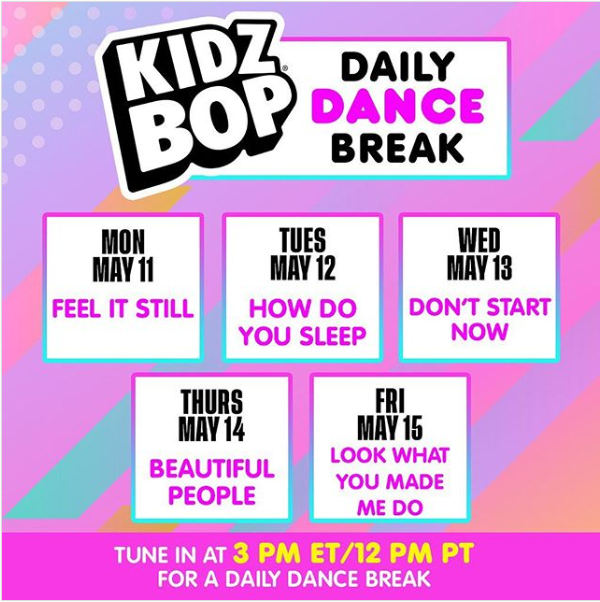 KIDZ BOP®

DAILY DANCE BREAK

MON MAY 11

FEEL IT STILL

TUES MAY 12

HOW DO YOU SLEEP

WED MAY 13

DON'T START NOW

THURS MAY 14

BEAUTIFUL PEOPLE

FRI MAY 15

LOOK WHAT YOU MADE ME DO

TUNE IN AT 3 PM ET/12 PM PT
FOR A DAILY DANCE BREAK